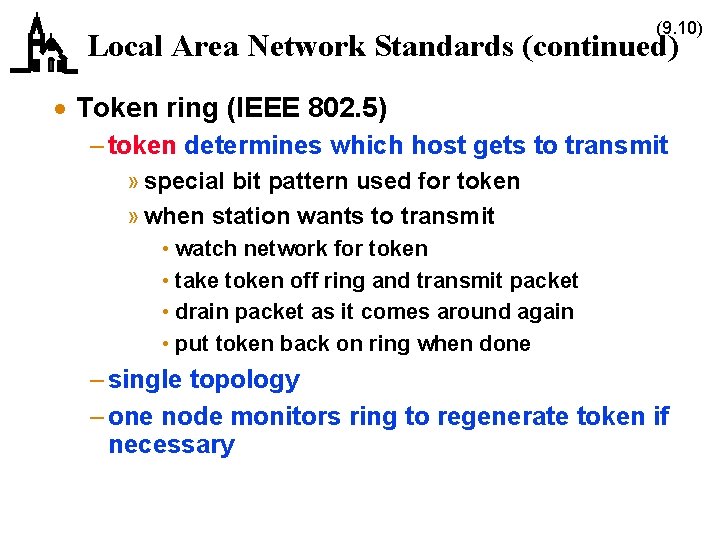 (9.10)

Local Area Network Standards (continued)

• Token ring (IEEE 802.5)

– token determines which host gets to transmit

» special bit pattern used for token

» when station wants to transmit

• watch network for token

• take token off ring and transmit packet

• drain packet as it comes around again

• put token back on ring when done

– single topology

– one node monitors ring to regenerate token if necessary